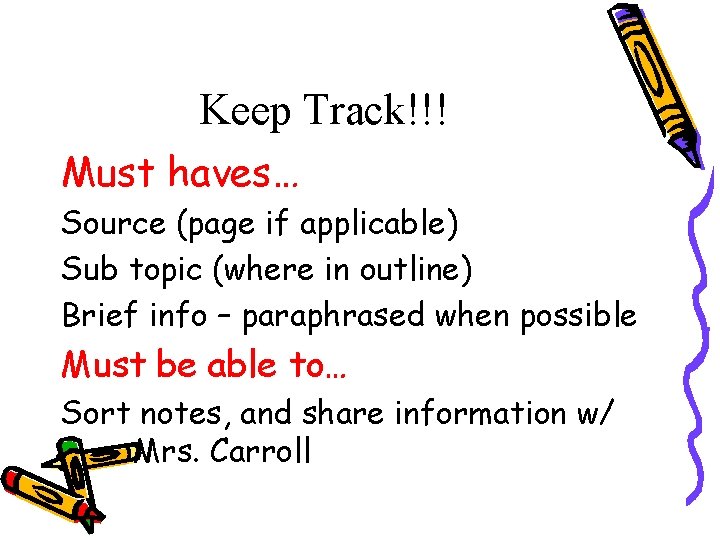 Keep Track!!!

Must haves…

Source (page if applicable)

Sub topic (where in outline)

Brief info – paraphrased when possible

Must be able to…

Sort notes, and share information w/ Mrs. Carroll